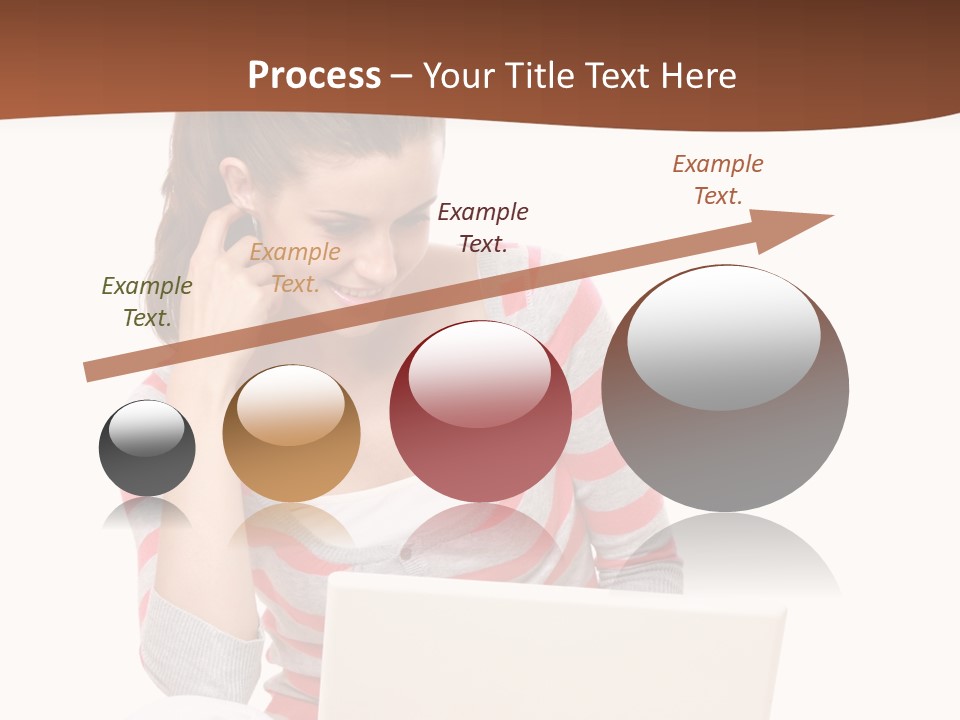 Process – Your Title Text Here

Example Text.

Example Text.

Example Text.

Example Text.